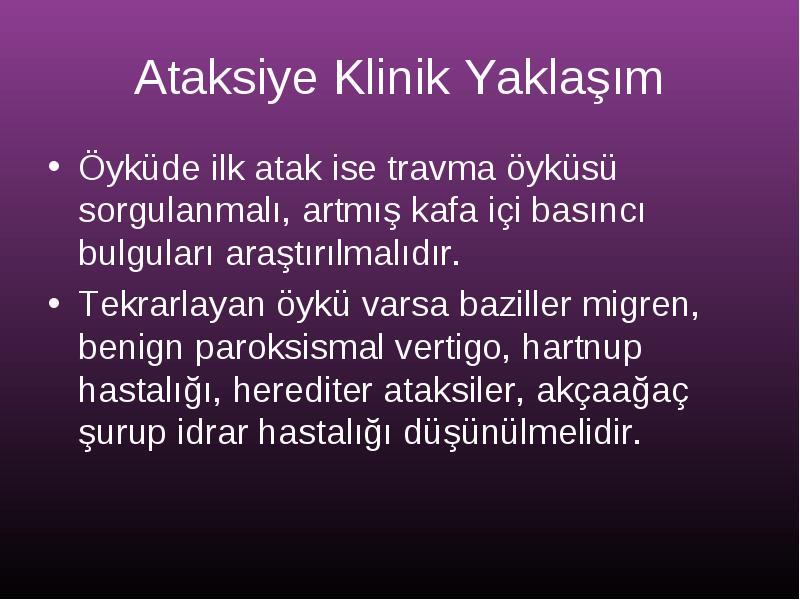 Ataksiye Klinik Yaklaşım

• Öyküde ilk atak ise travma öyküsü sorgulanmalı, artmış kafa içi basıncı bulguları araştırılmalıdır.

• Tekrarlayan öykü varsa baziller migren, benign paroksismal vertigo, hartnup hastalığı, herediter ataksiler, akçaağaç şurup idrar hastalığı düşünülmelidir.